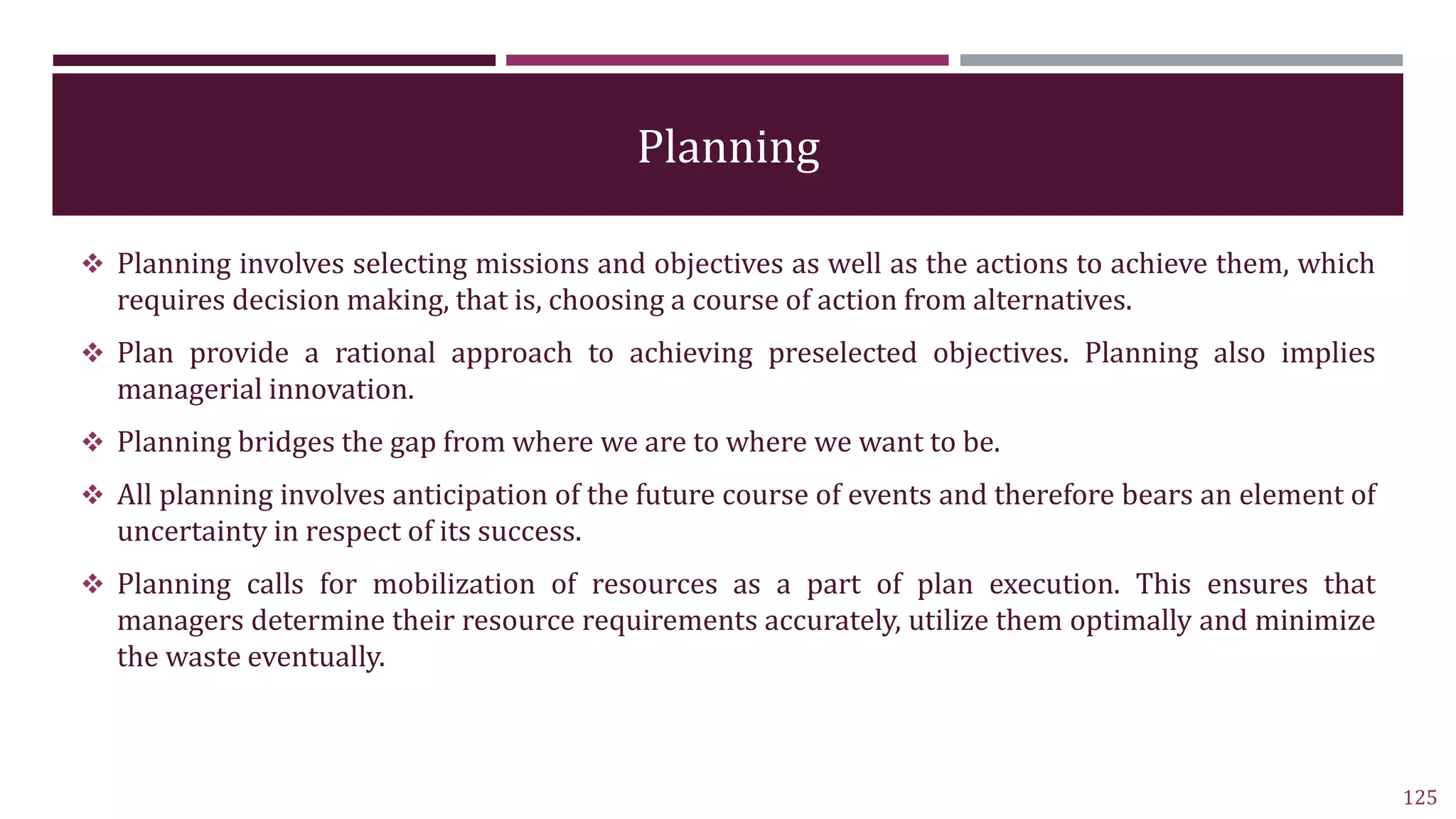 Planning

❖ Planning involves selecting missions and objectives as well as the actions to achieve them, which requires decision making, that is, choosing a course of action from alternatives.

❖ Plan provide a rational approach to achieving preselected objectives. Planning also implies managerial innovation.

❖ Planning bridges the gap from where we are to where we want to be.

❖ All planning involves anticipation of the future course of events and therefore bears an element of uncertainty in respect of its success.

❖ Planning calls for mobilization of resources as a part of plan execution. This ensures that managers determine their resource requirements accurately, utilize them optimally and minimize the waste eventually.

125